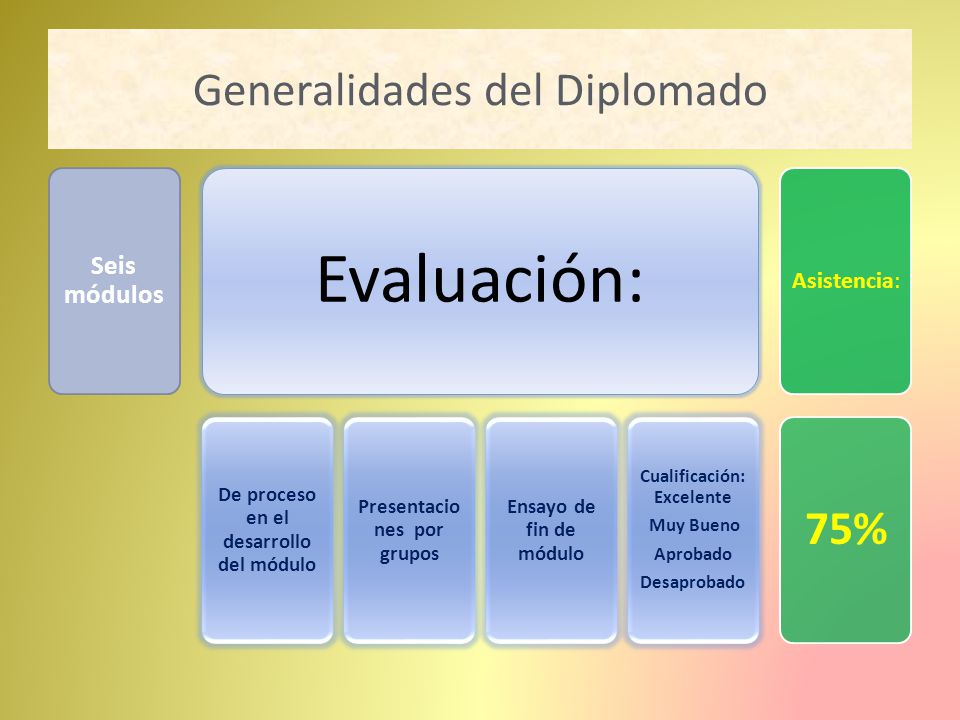 Generalidades del Diplomado

Seis módulos

Evaluación:

Asistencia:

De proceso en el desarrollo del módulo

Presentaciones por grupos

Ensayo de fin de módulo

Cualificación: Excelente
Muy Bueno
Aprobado
Desaprobado

75%